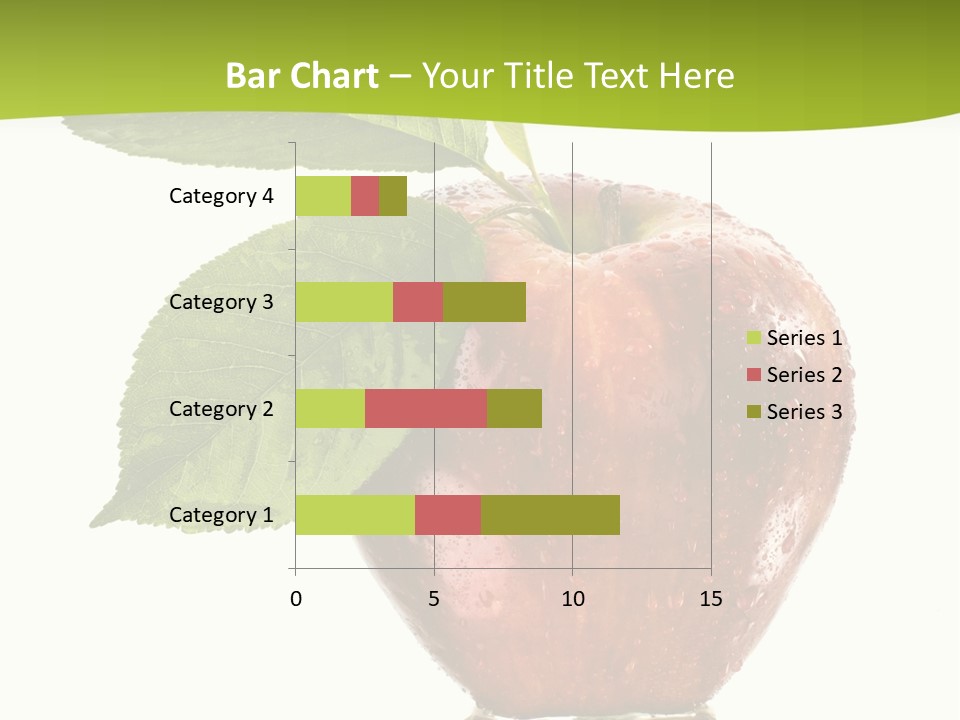 Bar Chart – Your Title Text Here

Category 4
Category 3
Category 2
Category 1

0
5
10
15

Series 1
Series 2
Series 3